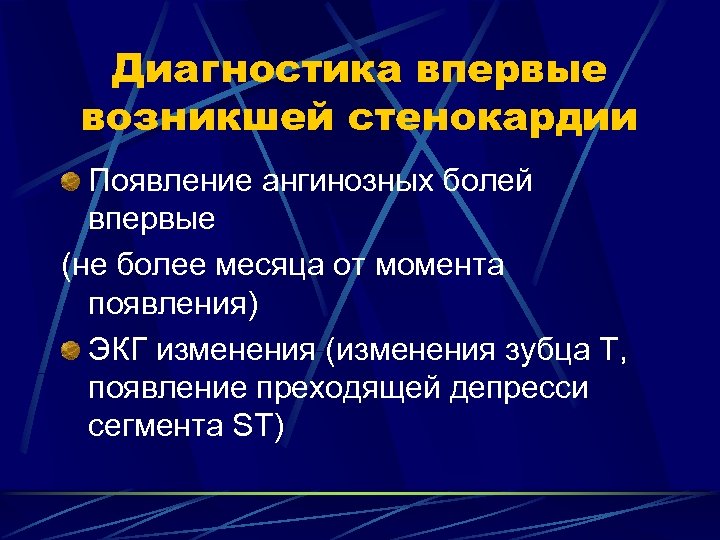 Диагностика впервые возникшей стенокардии

Появление ангинозных болей впервые

(не более месяца от момента появления)

ЭКГ изменения (изменения зубца Т, появление преходящей депресси сегмента ST)